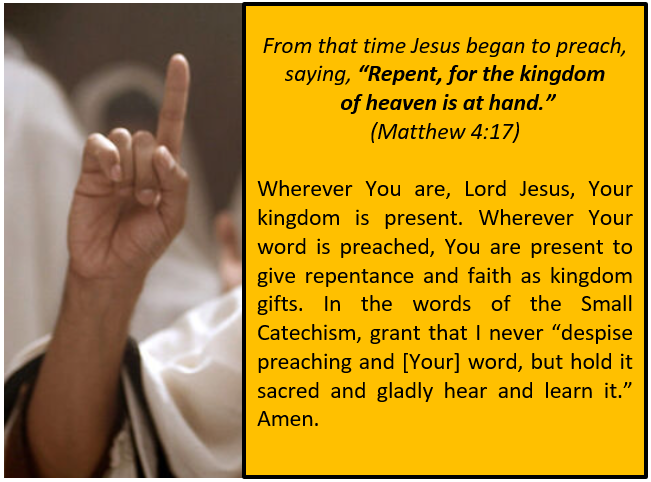 From that time Jesus began to preach, saying, “Repent, for the kingdom of heaven is at hand.”
(Matthew 4:17)

Wherever You are, Lord Jesus, Your kingdom is present. Wherever Your word is preached, You are present to give repentance and faith as kingdom gifts. In the words of the Small Catechism, grant that I never “despise preaching and [Your] word, but hold it sacred and gladly hear and learn it.” Amen.